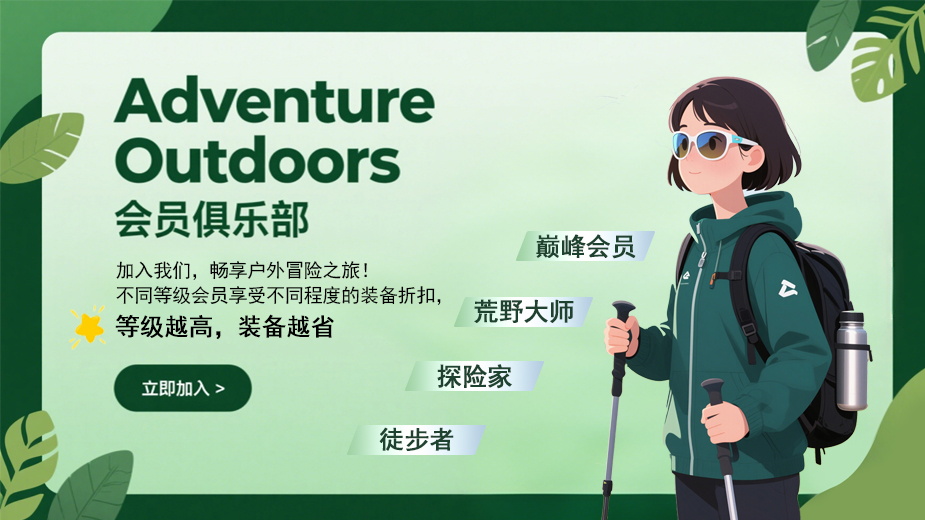 Adventure Outdoors
会员俱乐部

加入我们，畅享户外冒险之旅！
不同等级会员享受不同程度的装备折扣，
等级越高，装备越省

立即加入 >

巅峰会员
荒野大师
探险家
徒步者